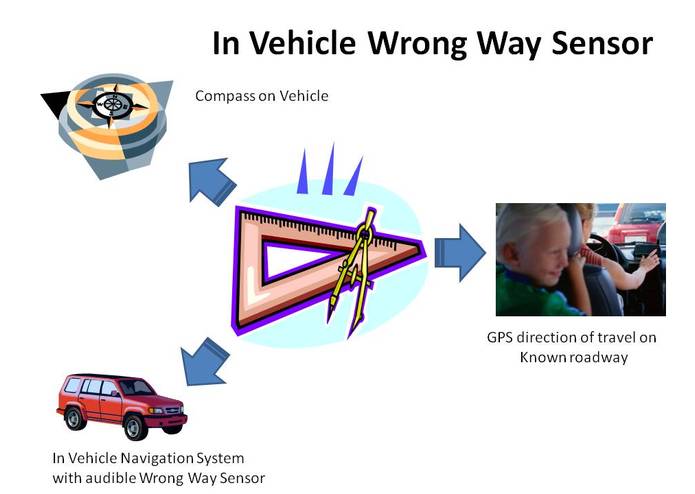 In Vehicle Wrong Way Sensor

Compass on Vehicle

GPS direction of travel on Known roadway

In Vehicle Navigation System with audible Wrong Way Sensor